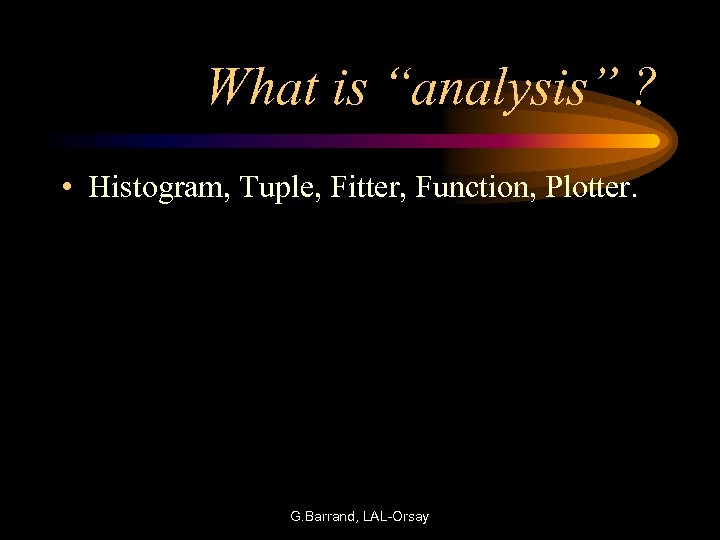 What is “analysis” ?

• Histogram, Tuple, Fitter, Function, Plotter.

G.Barrand, LAL-Orsay